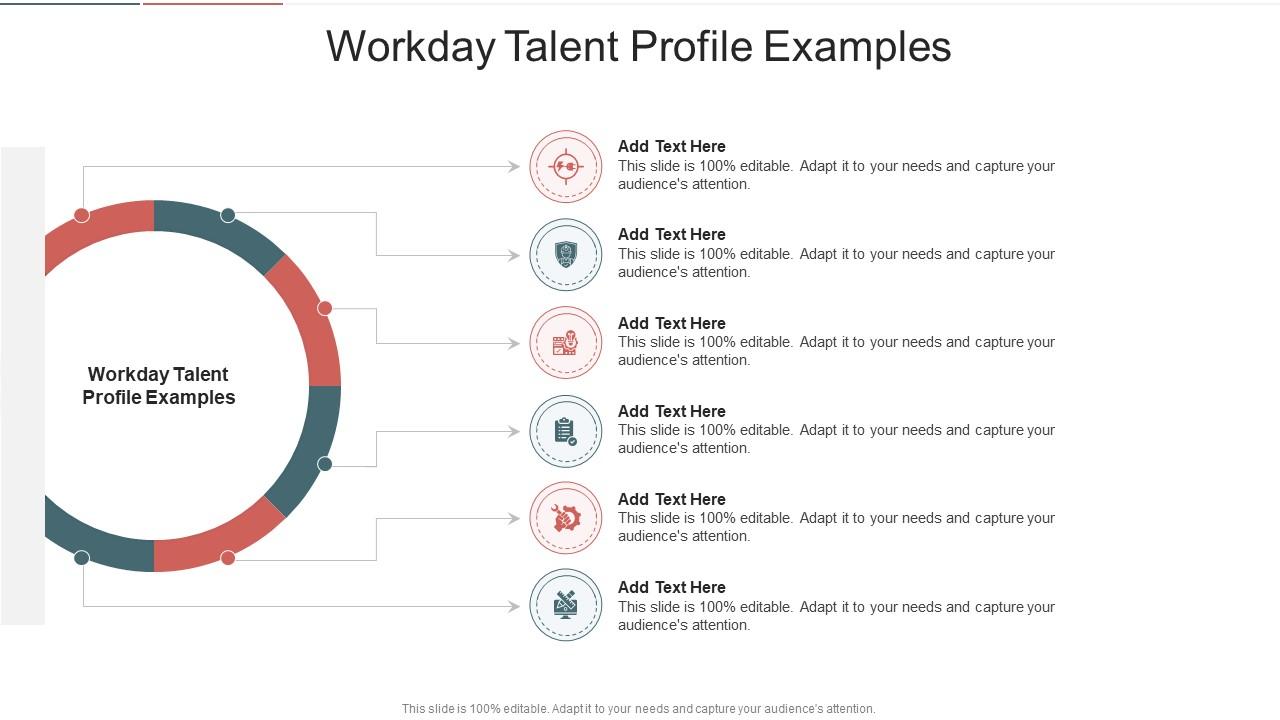 Workday Talent Profile Examples

Workday Talent Profile Examples

Add Text Here
This slide is 100% editable. Adapt it to your needs and capture your audience's attention.

Add Text Here
This slide is 100% editable. Adapt it to your needs and capture your audience's attention.

Add Text Here
This slide is 100% editable. Adapt it to your needs and capture your audience's attention.

Add Text Here
This slide is 100% editable. Adapt it to your needs and capture your audience's attention.

Add Text Here
This slide is 100% editable. Adapt it to your needs and capture your audience's attention.

Add Text Here
This slide is 100% editable. Adapt it to your needs and capture your audience's attention.

This slide is 100% editable. Adapt it to your needs and capture your audience's attention.